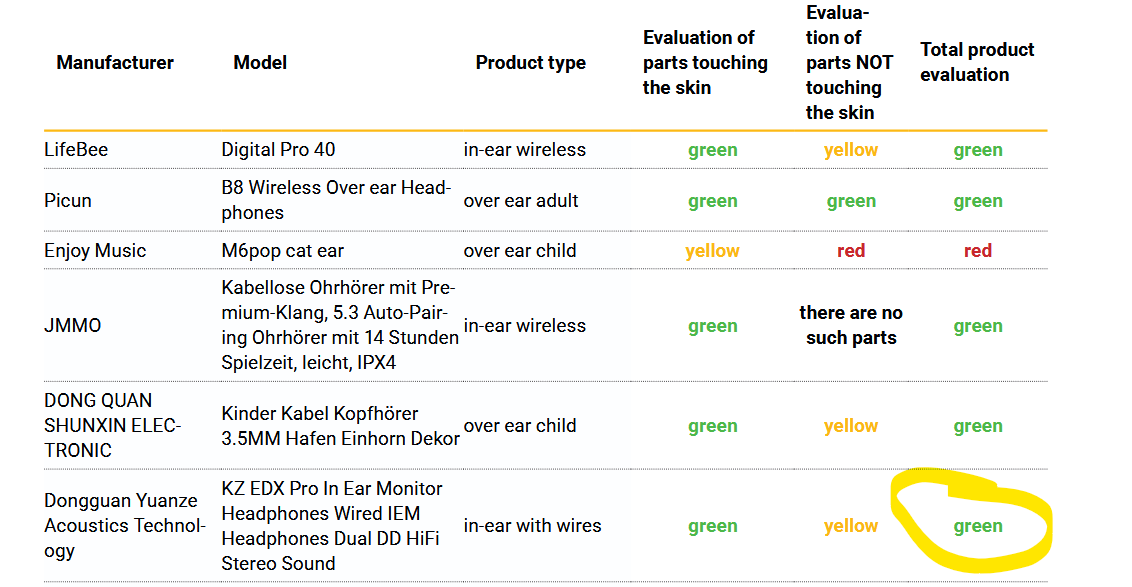 | Manufacturer | Model | Product type | Evaluation of parts touching the skin | Evaluation of parts NOT touching the skin | Total product evaluation |
|---|---|---|---|---|---|
| LifeBee | Digital Pro 40 | in-ear wireless | green | yellow | green |
| Picun | B8 Wireless Over ear Headphones | over ear adult | green | green | green |
| Enjoy Music | M6pop cat ear | over ear child | yellow | red | red |
| JMMO | Kabellose Ohrhörer mit Premium-Klang, 5.3 Auto-Pairing Ohrhörer mit 14 Stunden Spielzeit, leicht, IPX4 | in-ear wireless | green | there are no such parts | green |
| DONG QUAN SHUNXIN ELECTRONIC | Kinder Kabel Kopfhörer 3.5MM Hafen Einhorn Dekor | over ear child | green | yellow | green |
| Dongguan Yuanze Acoustics Technology | KZ EDX Pro In Ear Monitor Headphones Wired IEM Headphones Dual DD HiFi Stereo Sound | in-ear with wires | green | yellow | green |